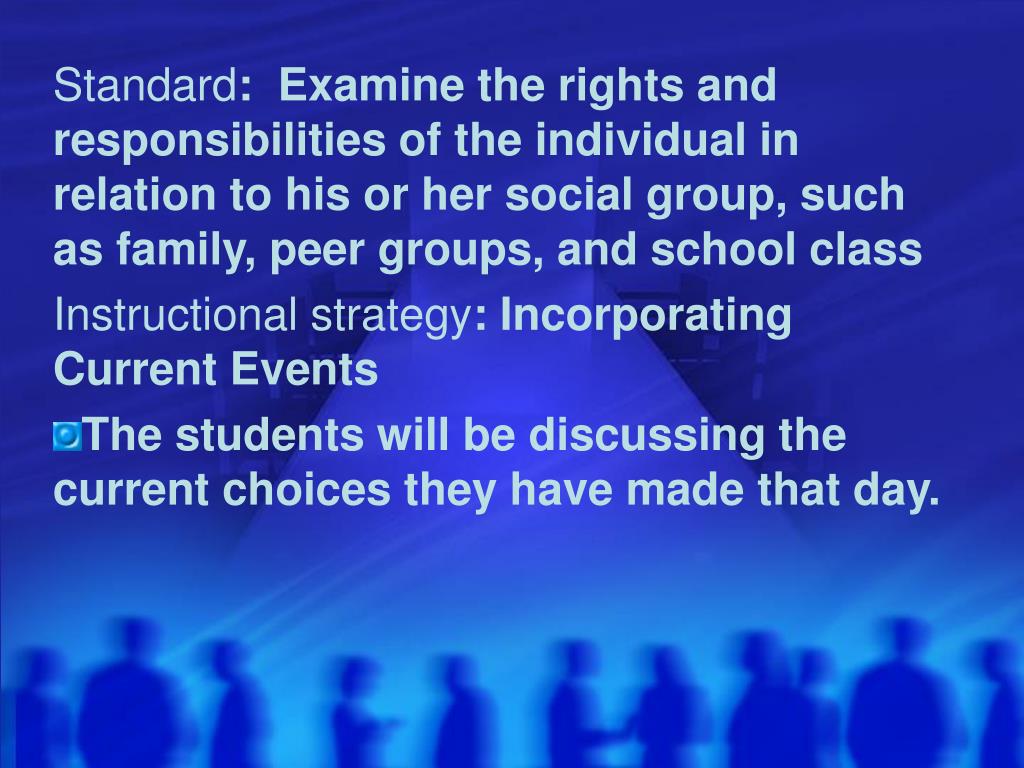 Standard: Examine the rights and responsibilities of the individual in relation to his or her social group, such as family, peer groups, and school class

Instructional strategy: Incorporating Current Events

The students will be discussing the current choices they have made that day.